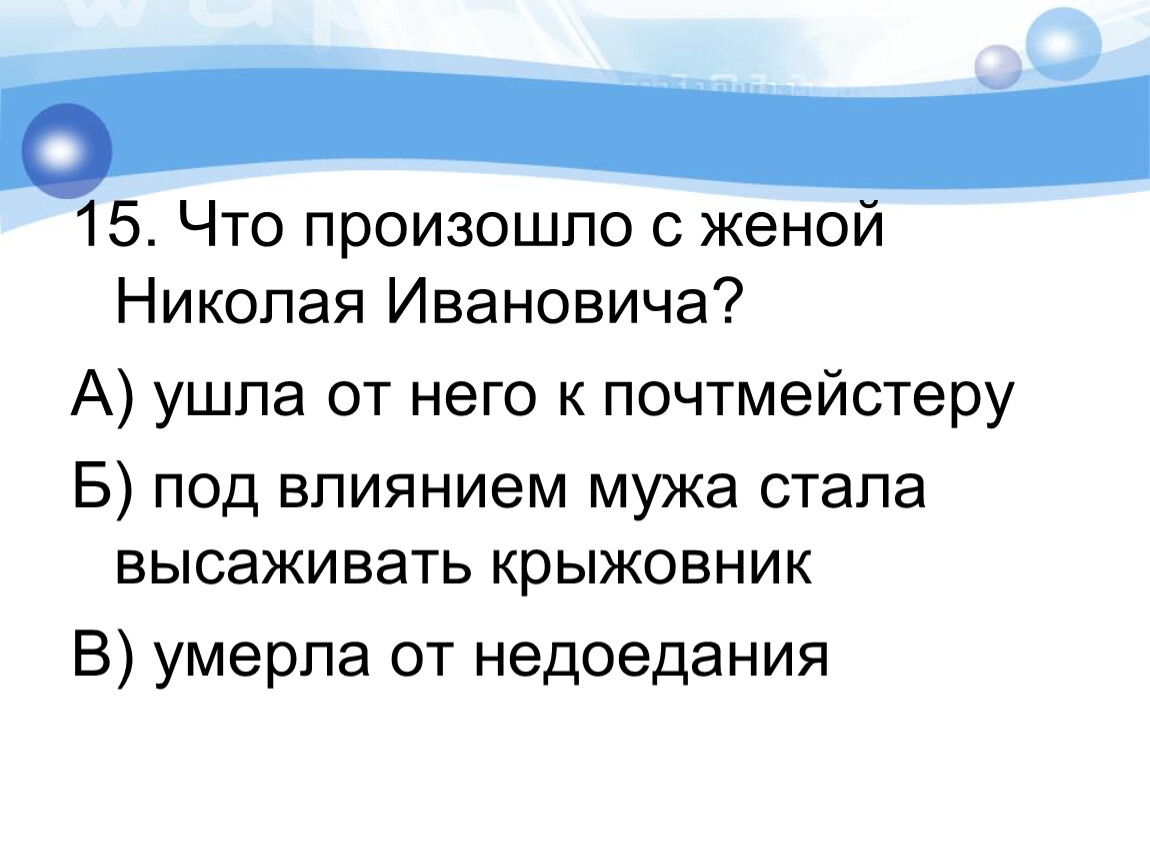 15. Что произошло с женой Николая Ивановича?

А) ушла от него к почтмейстеру

Б) под влиянием мужа стала высаживать крыжовник

В) умерла от недоедания